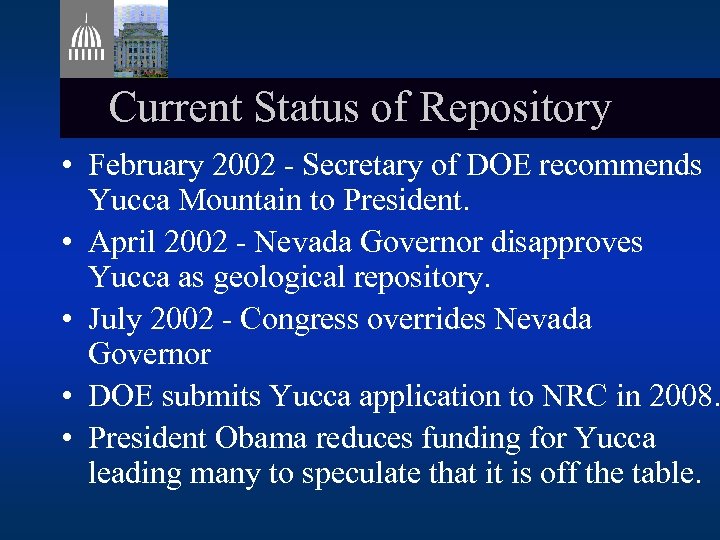 Current Status of Repository

• February 2002 - Secretary of DOE recommends Yucca Mountain to President.

• April 2002 - Nevada Governor disapproves Yucca as geological repository.

• July 2002 - Congress overrides Nevada Governor

• DOE submits Yucca application to NRC in 2008.

• President Obama reduces funding for Yucca leading many to speculate that it is off the table.